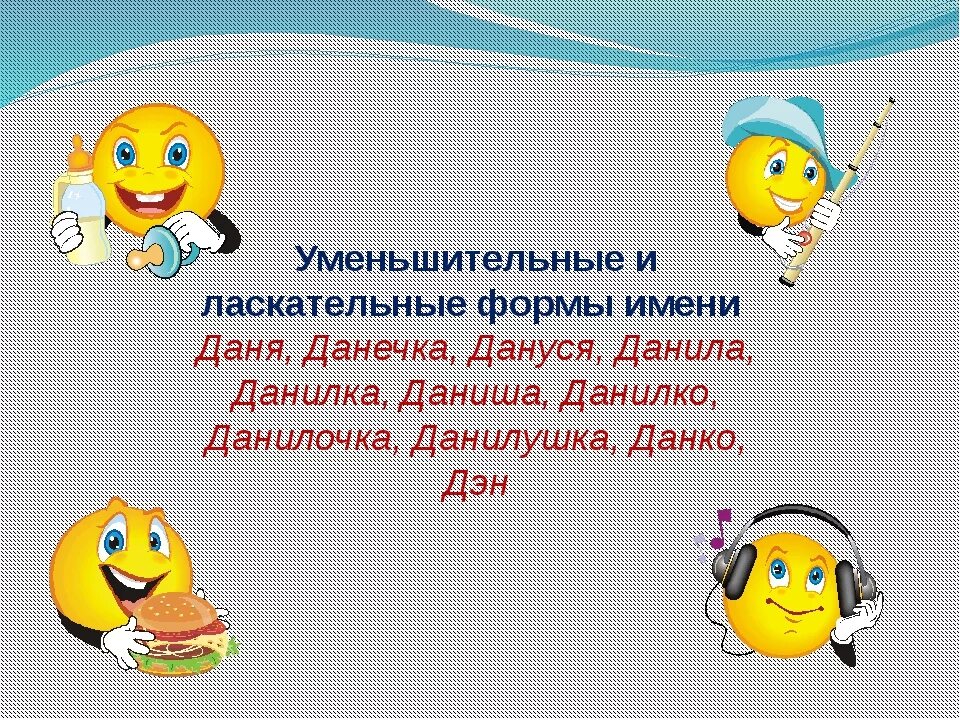 Уменьшительные и ласкательные формы имени

Даня, Данечка, Дануся, Данила, Данилка, Даниша, Данилко, Данилочка, Данилушка, Данко, Дэн